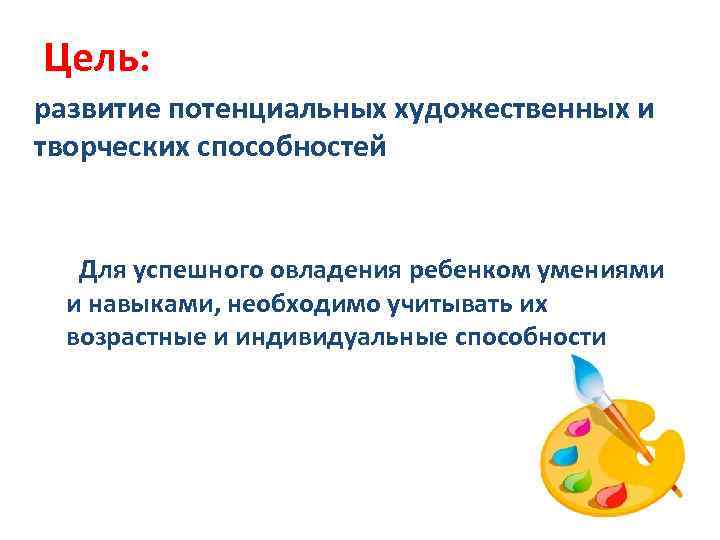 Цель:

развитие потенциальных художественных и творческих способностей

Для успешного овладения ребенком умениями и навыками, необходимо учитывать их возрастные и индивидуальные способности